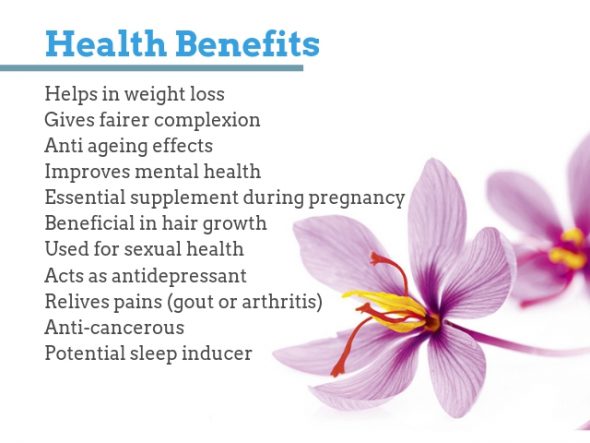 Health Benefits

Helps in weight loss
Gives fairer complexion
Anti ageing effects
Improves mental health
Essential supplement during pregnancy
Beneficial in hair growth
Used for sexual health
Acts as antidepressant
Relives pains (gout or arthritis)
Anti-cancerous
Potential sleep inducer